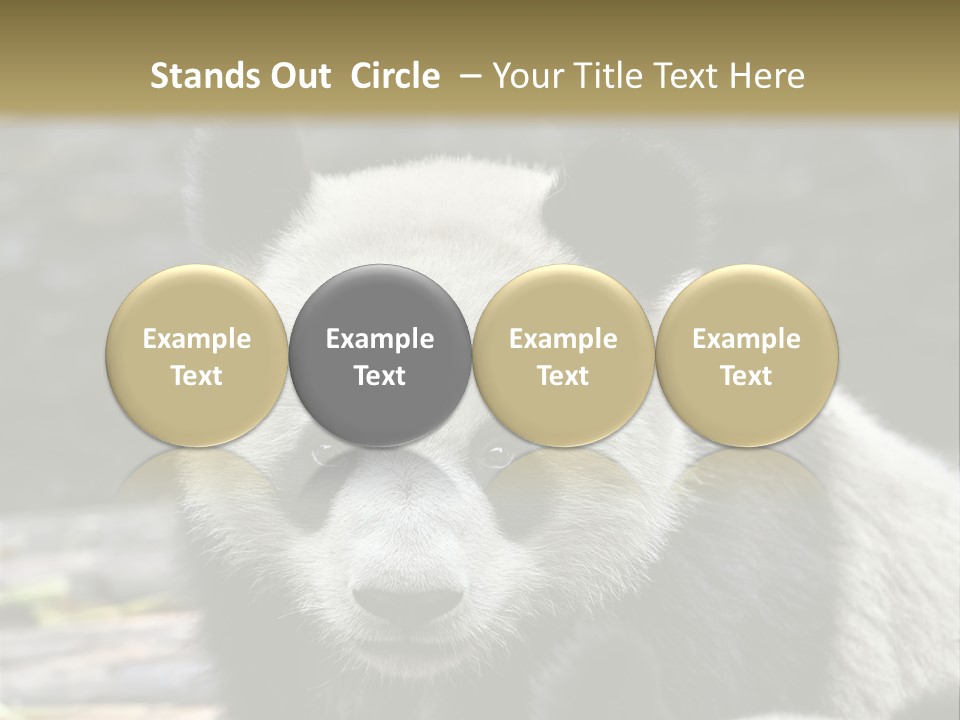 Stands Out  Circle  – Your Title Text Here

Example Text

Example Text

Example Text

Example Text